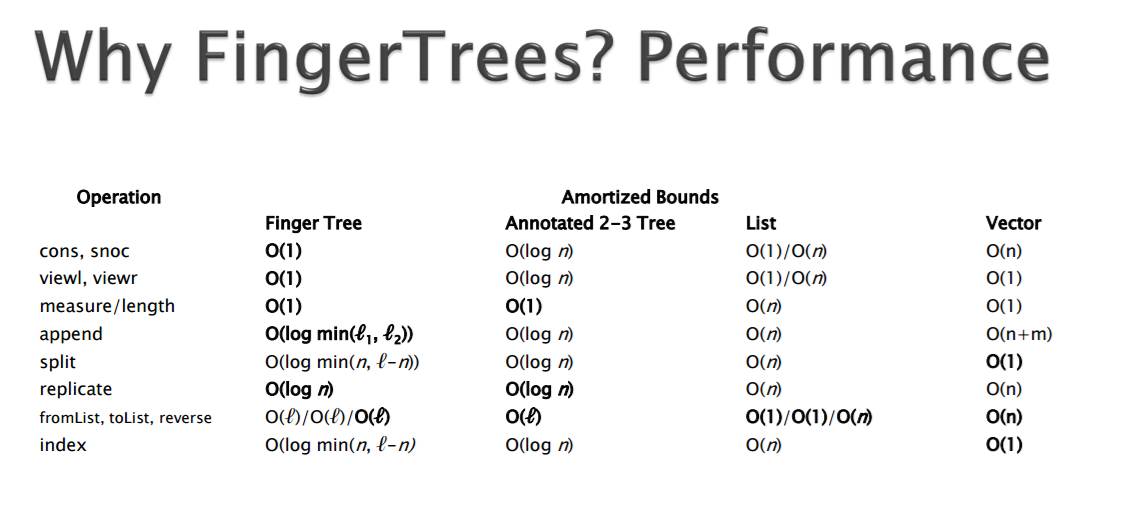 Why FingerTrees? Performance

| Operation | Amortized Bounds | | | |
|---|---|---|---|---|
| | Finger Tree | Annotated 2-3 Tree | List | Vector |
| cons, snoc | O(1) | O(log $n$) | O(1)/O($n$) | O(n) |
| viewl, viewr | O(1) | O(log $n$) | O(1)/O($n$) | O(1) |
| measure/length | O(1) | O(1) | O($n$) | O(1) |
| append | O(log min($\ell_1$, $\ell_2$)) | O(log $n$) | O($n$) | O(n+m) |
| split | O(log min($n$, $\ell-n$)) | O(log $n$) | O($n$) | O(1) |
| replicate | O(log $n$) | O(log $n$) | O($n$) | O(n) |
| fromList, toList, reverse | O($\ell$)/O($\ell$)/O($\ell$) | O($\ell$) | O(1)/O(1)/O($n$) | O(n) |
| index | O(log min($n$, $\ell-n$) | O(log $n$) | O($n$) | O(1) |